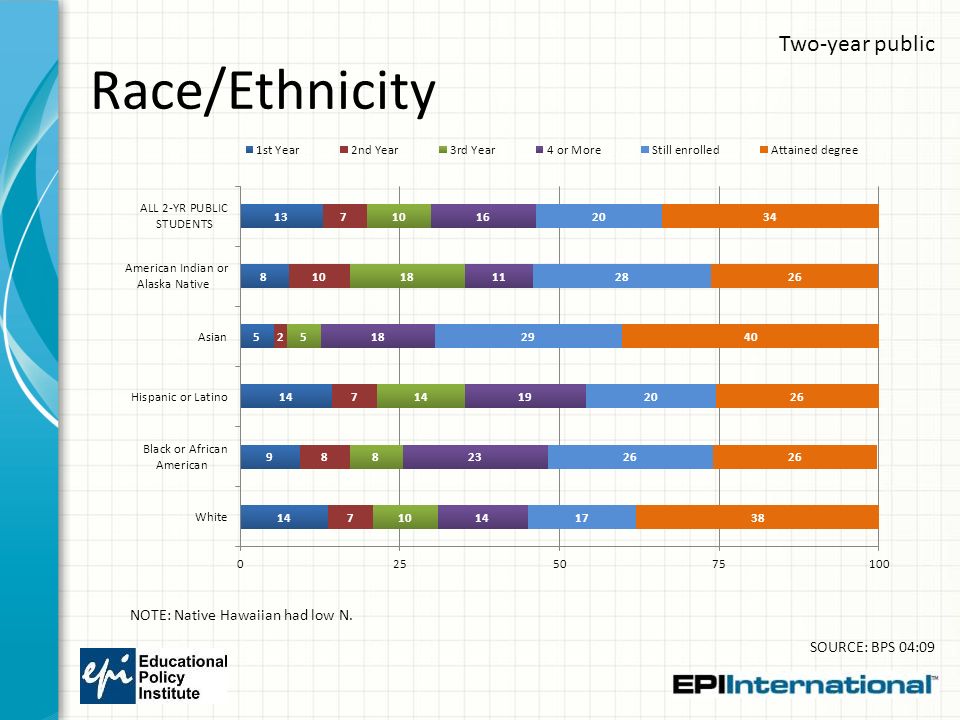 Two-year public

Race/Ethnicity

| | 1st Year | 2nd Year | 3rd Year | 4 or More | Still enrolled | Attained degree |
|---|---|---|---|---|---|---|
| ALL 2-YR PUBLIC STUDENTS | 13 | 7 | 10 | 16 | 20 | 34 |
| American Indian or Alaska Native | 8 | 10 | 18 | 11 | 28 | 26 |
| Asian | 5 | 2 | 5 | 18 | 29 | 40 |
| Hispanic or Latino | 14 | 7 | 14 | 19 | 20 | 26 |
| Black or African American | 9 | 8 | 8 | 23 | 26 | 26 |
| White | 14 | 7 | 10 | 14 | 17 | 38 |

0 25 50 75 100

NOTE: Native Hawaiian had low N.

SOURCE: BPS 04:09

epi Educational Policy Institute

EPIInternational™